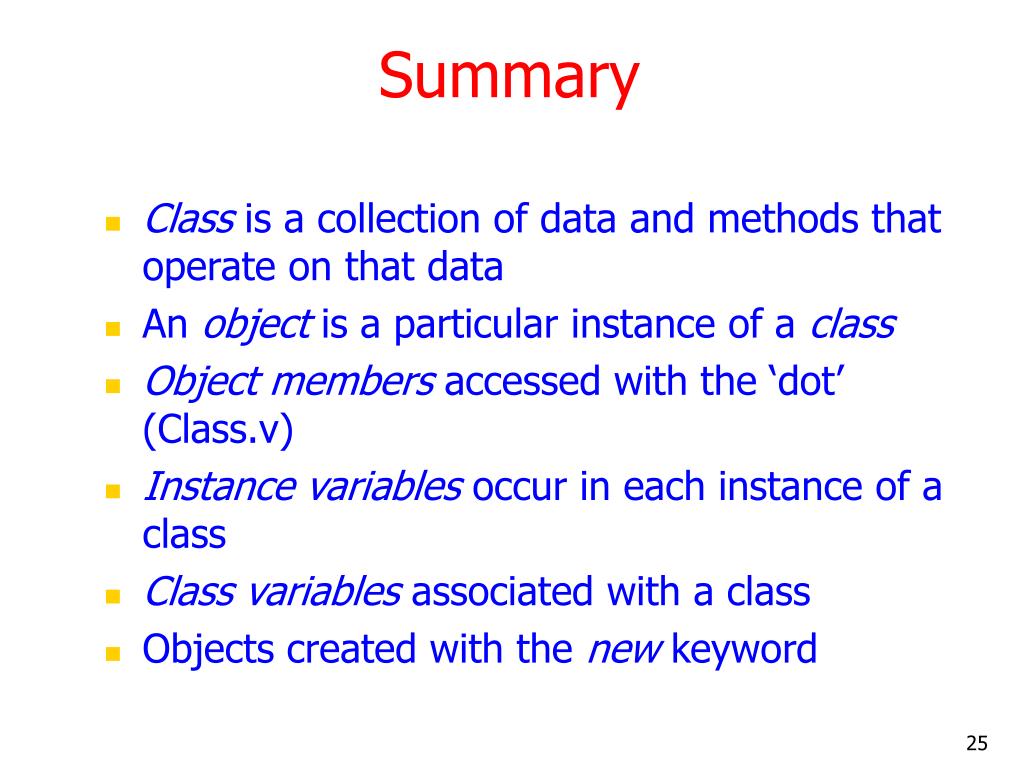 Summary

- Class is a collection of data and methods that operate on that data
- An object is a particular instance of a class
- Object members accessed with the ‘dot’ (Class.v)
- Instance variables occur in each instance of a class
- Class variables associated with a class
- Objects created with the new keyword

25